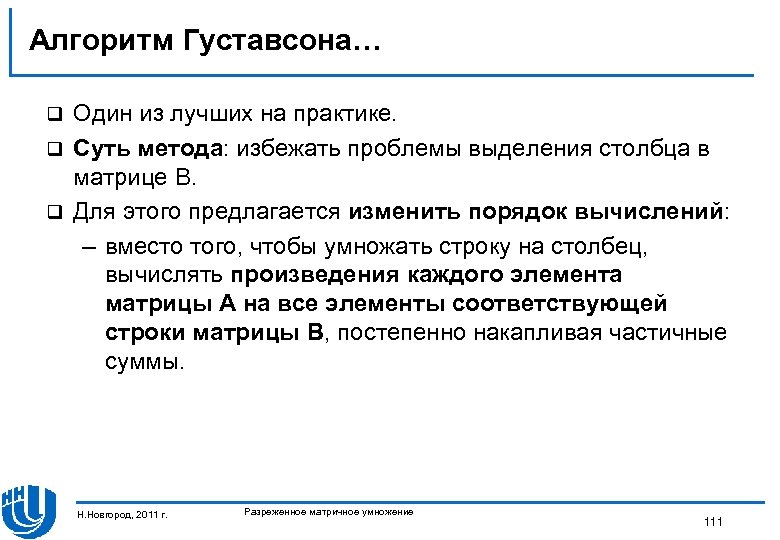 Алгоритм Густавсона…

❑ Один из лучших на практике.

❑ Суть метода: избежать проблемы выделения столбца в матрице B.

❑ Для этого предлагается изменить порядок вычислений:

– вместо того, чтобы умножать строку на столбец, вычислять произведения каждого элемента матрицы A на все элементы соответствующей строки матрицы B, постепенно накапливая частичные суммы.

ННГУ

Н.Новгород, 2011 г.

Разреженное матричное умножение

111